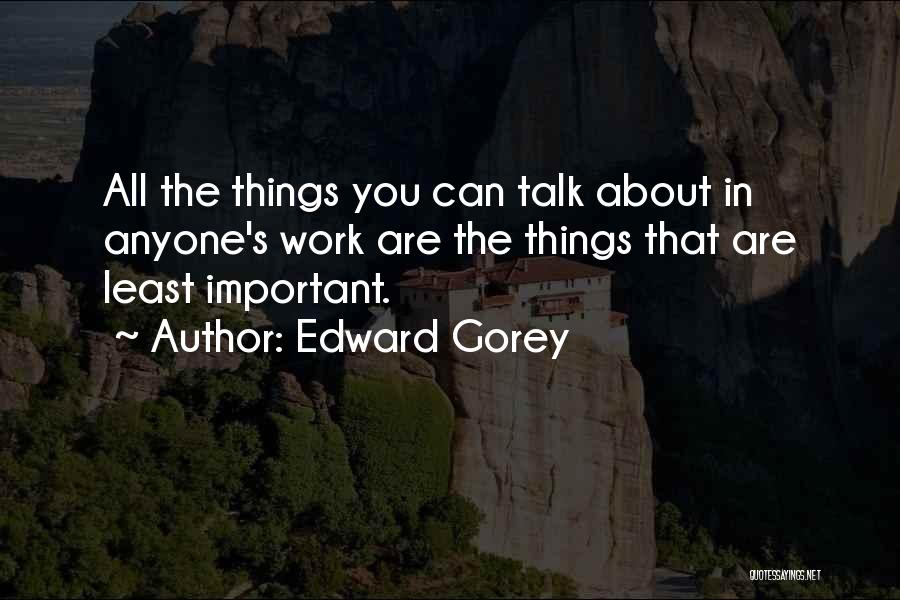 All the things you can talk about in anyone's work are the things that are least important.

~ Author: Edward Gorey

QUOTESSAYINGS.NET